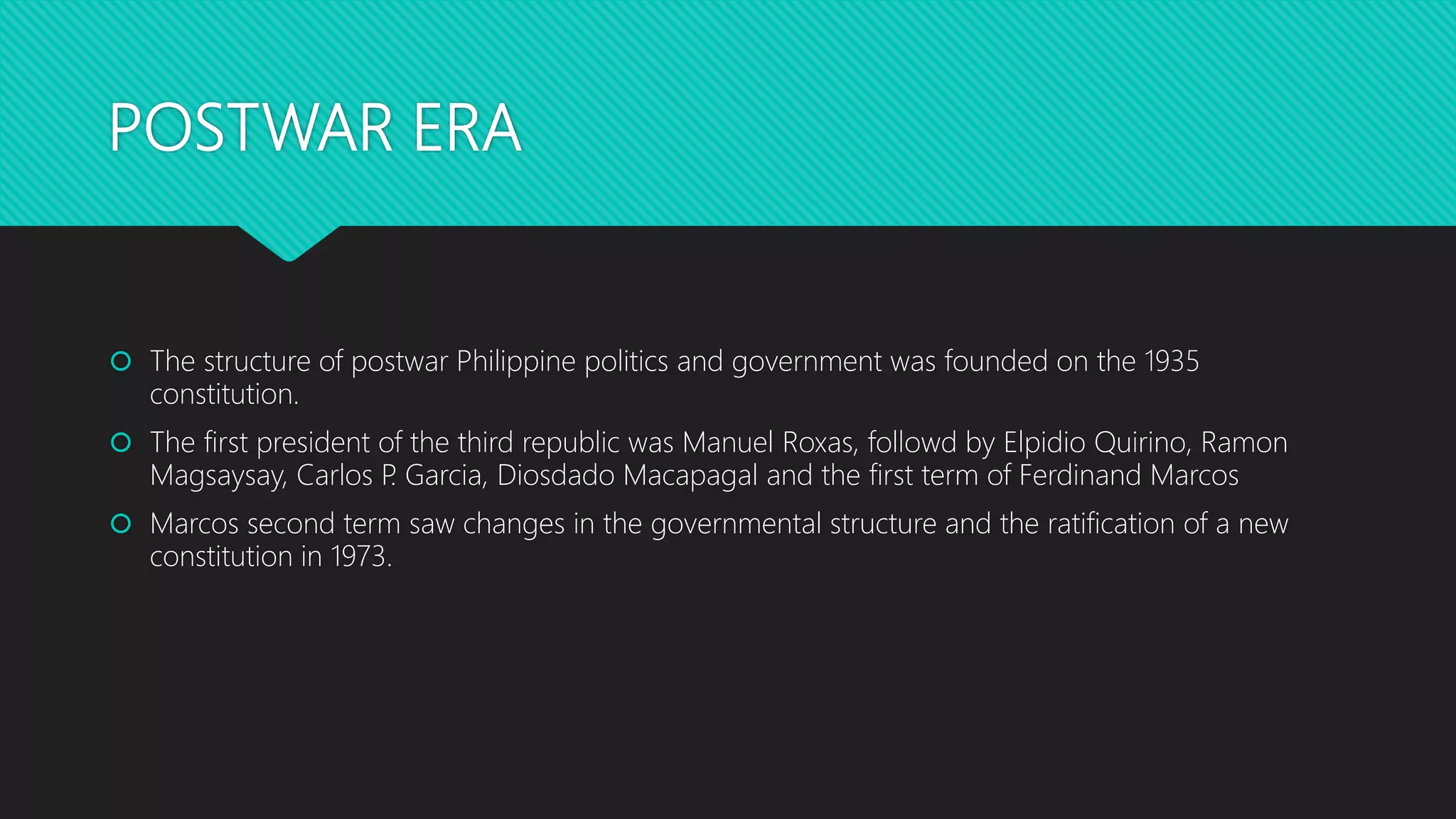 POSTWAR ERA

The structure of postwar Philippine politics and government was founded on the 1935 constitution.

The first president of the third republic was Manuel Roxas, followd by Elpidio Quirino, Ramon Magsaysay, Carlos P. Garcia, Diosdado Macapagal and the first term of Ferdinand Marcos

Marcos second term saw changes in the governmental structure and the ratification of a new constitution in 1973.